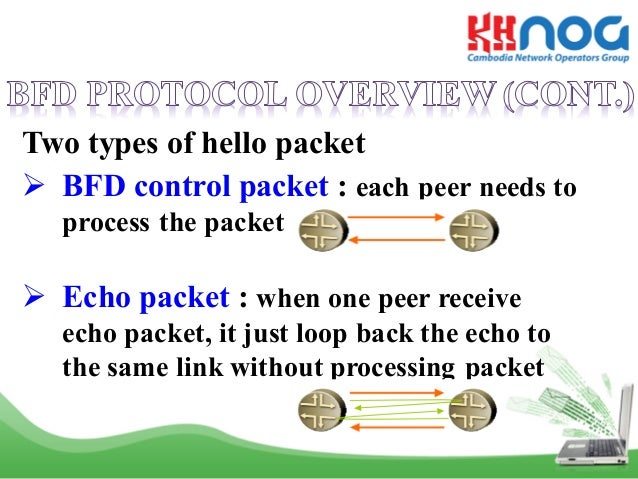 KHNOG
Cambodia Network Operators Group

BFD PROTOCOL OVERVIEW (CONT.)

Two types of hello packet

➢ BFD control packet : each peer needs to process the packet

➢ Echo packet : when one peer receive echo packet, it just loop back the echo to the same link without processing packet